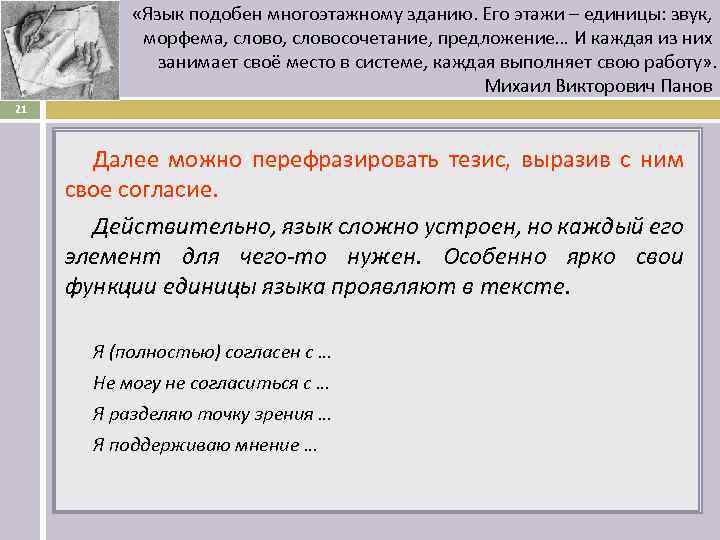 «Язык подобен многоэтажному зданию. Его этажи – единицы: звук, морфема, слово, словосочетание, предложение… И каждая из них занимает своё место в системе, каждая выполняет свою работу».
Михаил Викторович Панов

21

Далее можно перефразировать тезис, выразив с ним свое согласие.

Действительно, язык сложно устроен, но каждый его элемент для чего-то нужен. Особенно ярко свои функции единицы языка проявляют в тексте.

Я (полностью) согласен с …
Не могу не согласиться с …
Я разделяю точку зрения …
Я поддерживаю мнение …